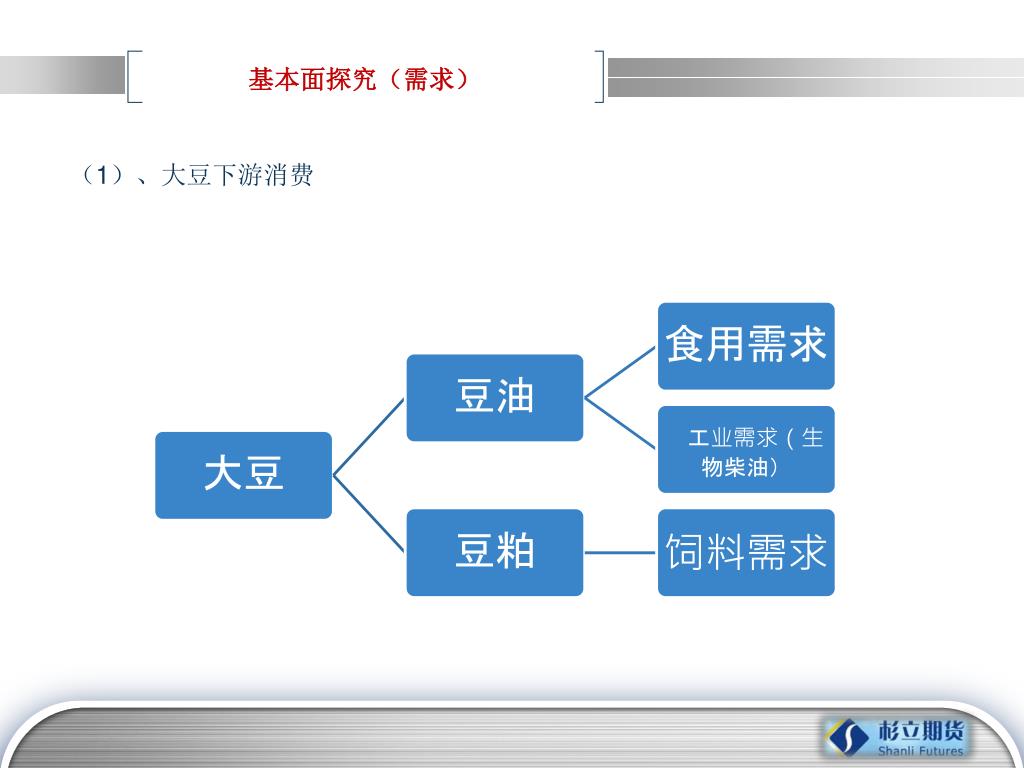 基本面探究（需求）

（1）、大豆下游消费

大豆

豆油

豆粕

食用需求

工业需求（生物柴油）

饲料需求

杉立期货
Shanli Futures